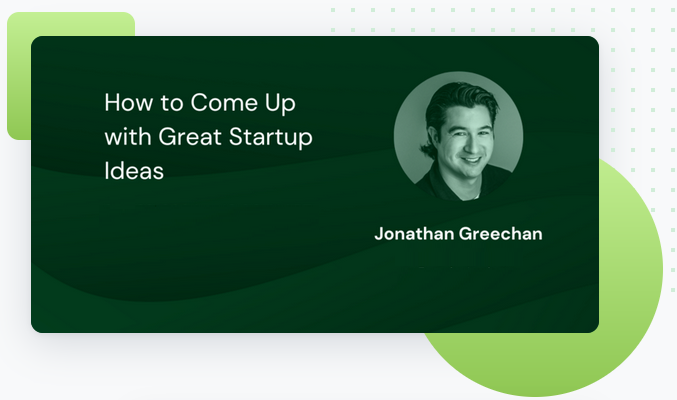 How to Come Up with Great Startup Ideas

Jonathan Greechan